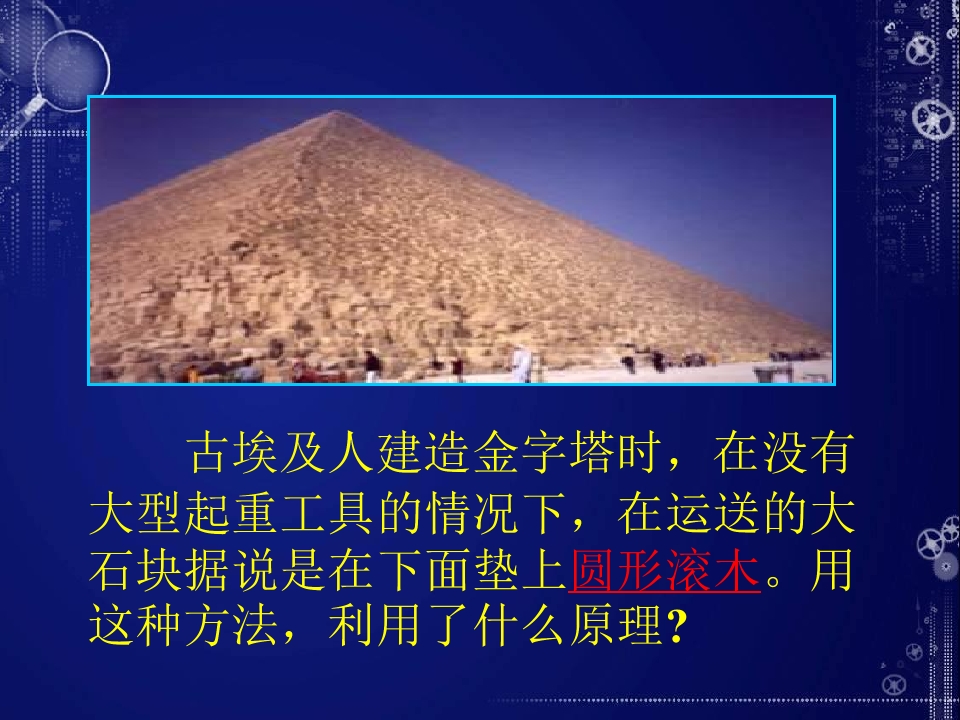 古埃及人建造金字塔时，在没有大型起重工具的情况下，在运送的大石块据说是在下面垫上圆形滚木。用这种方法，利用了什么原理?